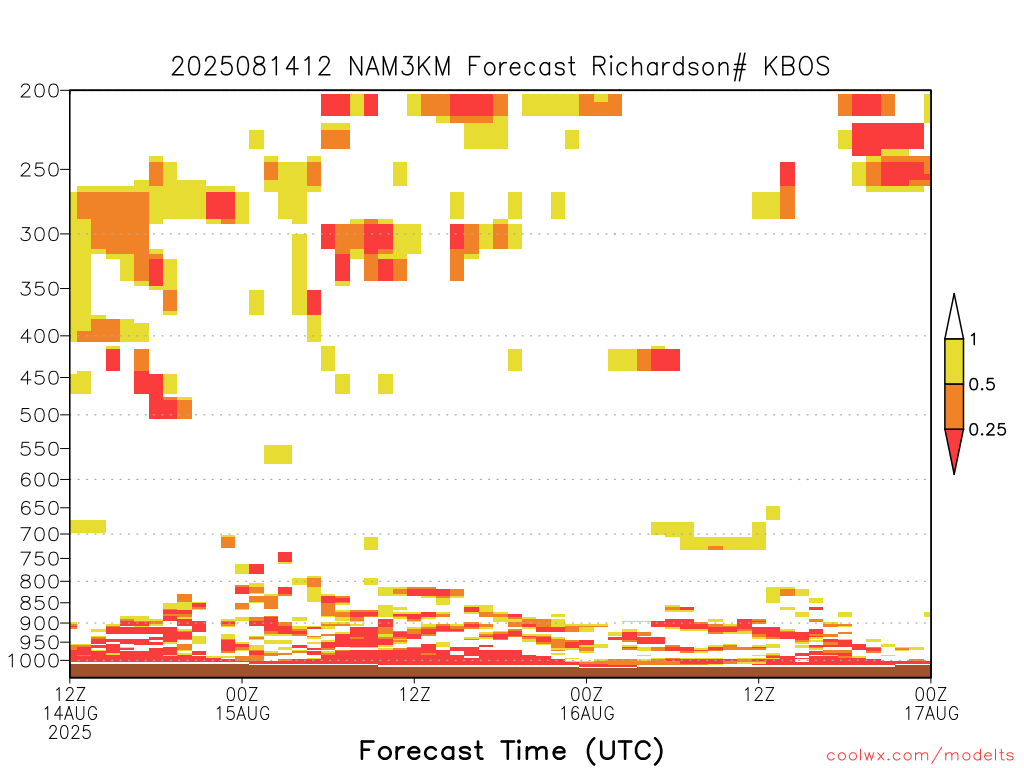 2025081412 NAM3KM Forecast Richardson# KBOS

200
250
300
350
400
450
500
550
600
650
700
750
800
850
900
950
1000

1
0.5
0.25

12Z 14AUG 2025
00Z 15AUG
12Z
00Z 16AUG
12Z
00Z 17AUG

Forecast Time (UTC)

coolwx.com/modelts